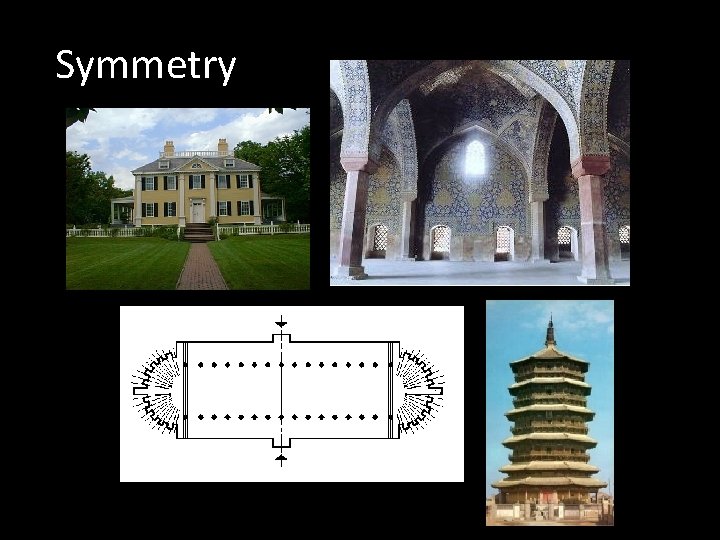 Symmetry